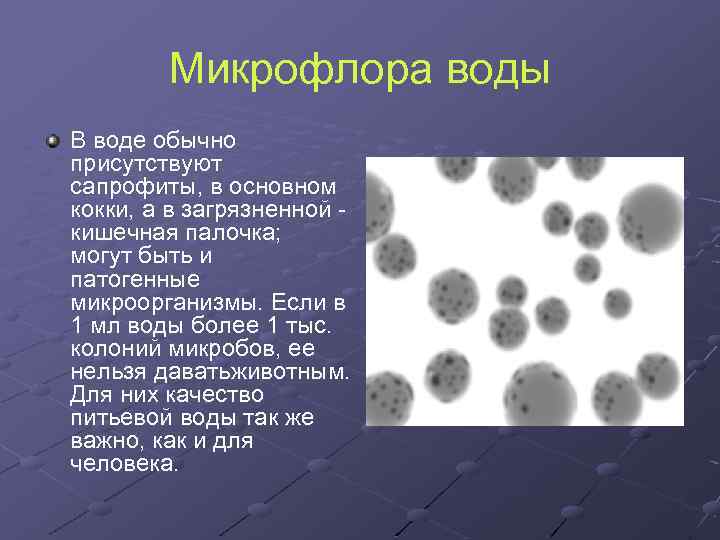 Микрофлора воды

В воде обычно присутствуют сапрофиты, в основном кокки, а в загрязненной - кишечная палочка; могут быть и патогенные микроорганизмы. Если в 1 мл воды более 1 тыс. колоний микробов, ее нельзя даватьживотным. Для них качество питьевой воды так же важно, как и для человека.